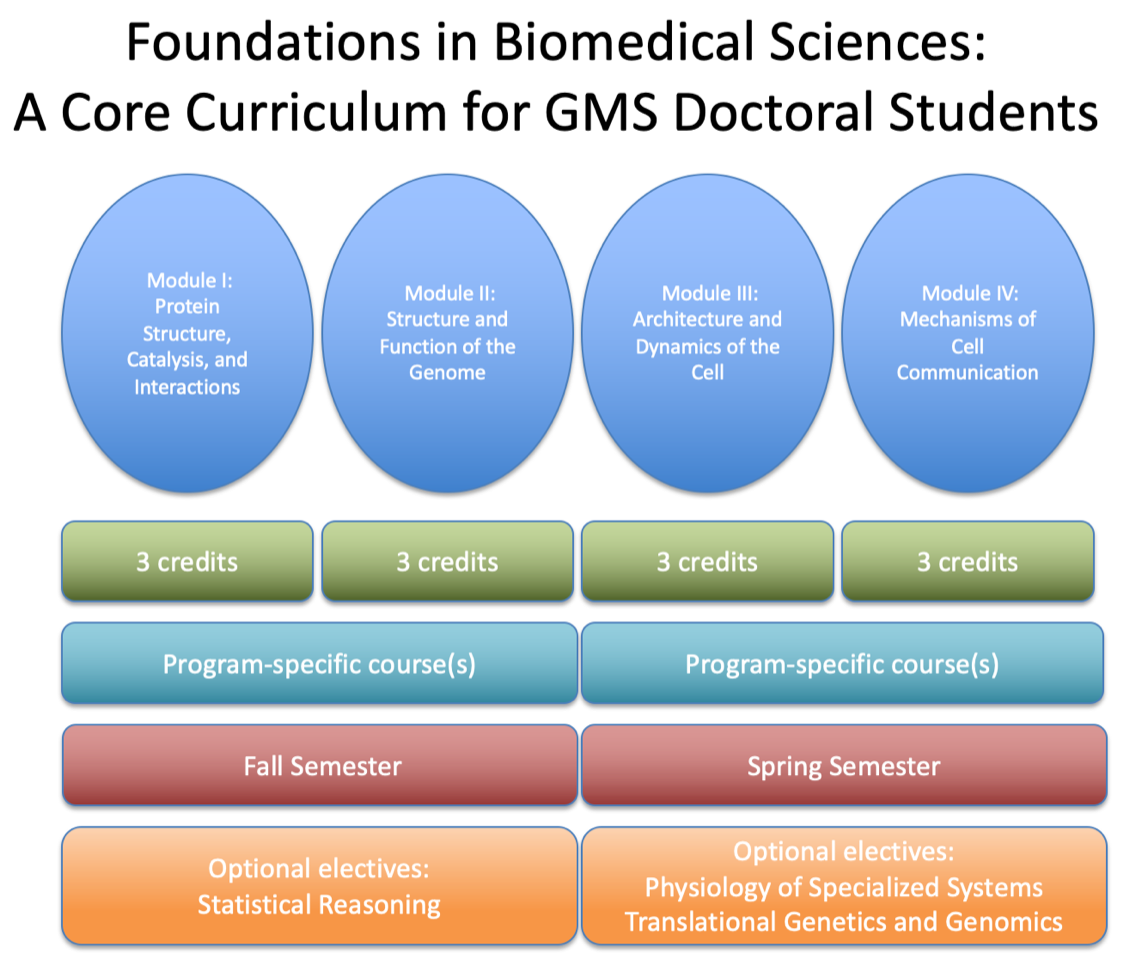 Foundations in Biomedical Sciences:
A Core Curriculum for GMS Doctoral Students

Module I: Protein Structure, Catalysis, and Interactions

Module II: Structure and Function of the Genome

Module III: Architecture and Dynamics of the Cell

Module IV: Mechanisms of Cell Communication

3 credits

3 credits

3 credits

3 credits

Program-specific course(s)

Program-specific course(s)

Fall Semester

Spring Semester

Optional electives:
Statistical Reasoning

Optional electives:
Physiology of Specialized Systems
Translational Genetics and Genomics